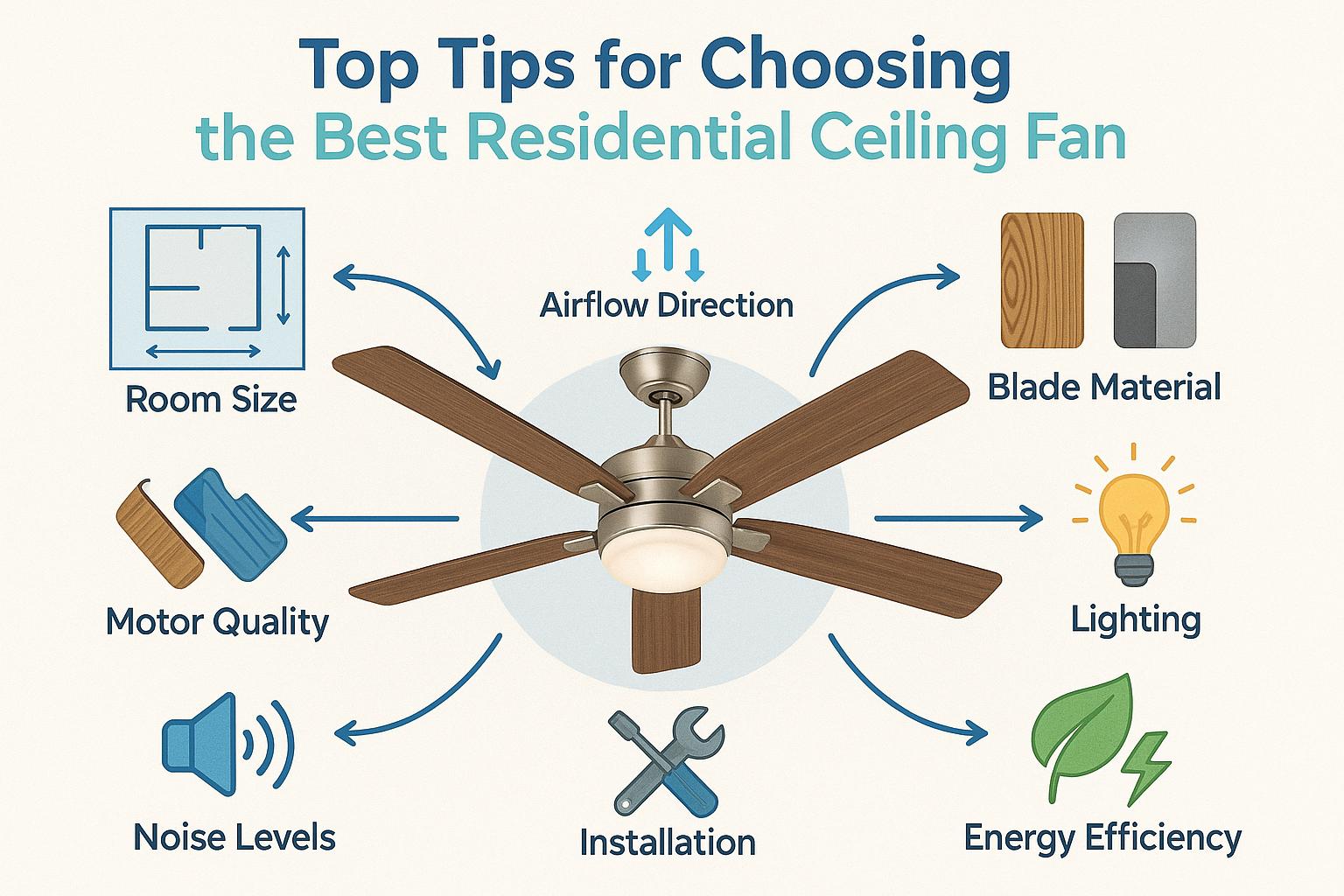 Top Tips for Choosing
the Best Residential Ceiling Fan

Room Size

Airflow Direction

Blade Material

Motor Quality

Lighting

Noise Levels

Installation

Energy Efficiency